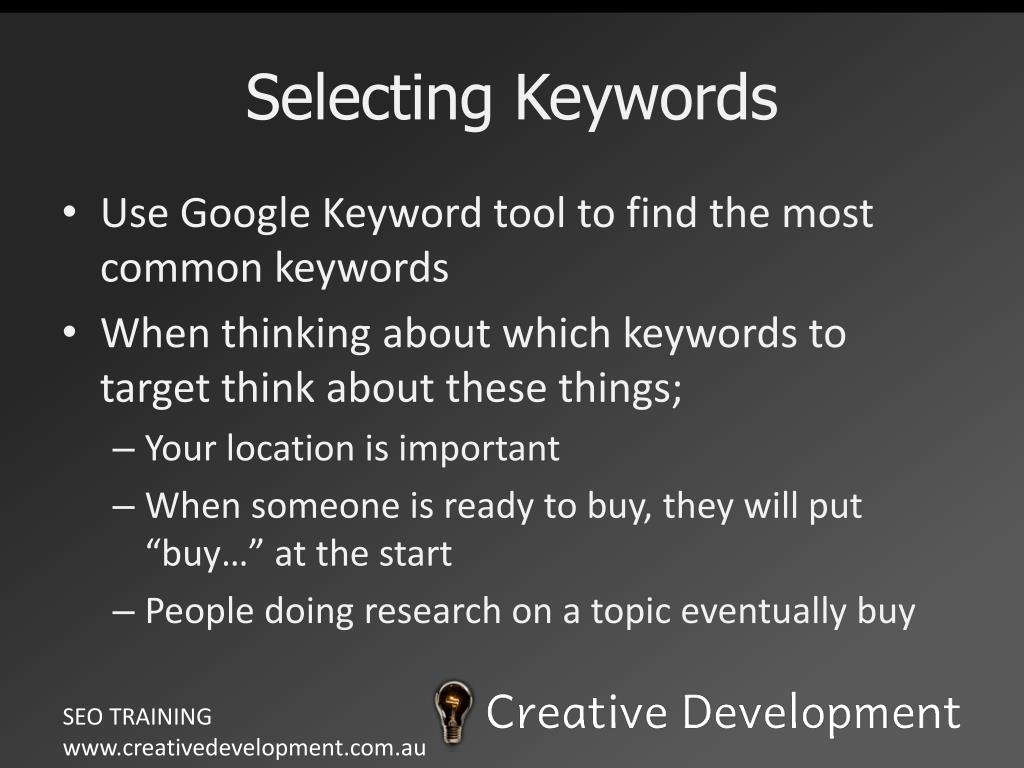 Selecting Keywords

• Use Google Keyword tool to find the most common keywords
• When thinking about which keywords to target think about these things;
– Your location is important
– When someone is ready to buy, they will put “buy…” at the start
– People doing research on a topic eventually buy

SEO TRAINING
www.creativedevelopment.com.au

Creative Development